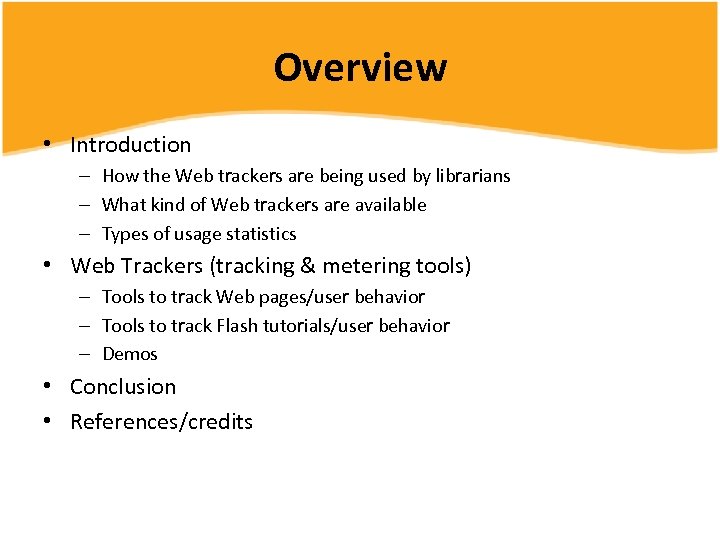 Overview

• Introduction
– How the Web trackers are being used by librarians
– What kind of Web trackers are available
– Types of usage statistics
• Web Trackers (tracking & metering tools)
– Tools to track Web pages/user behavior
– Tools to track Flash tutorials/user behavior
– Demos
• Conclusion
• References/credits